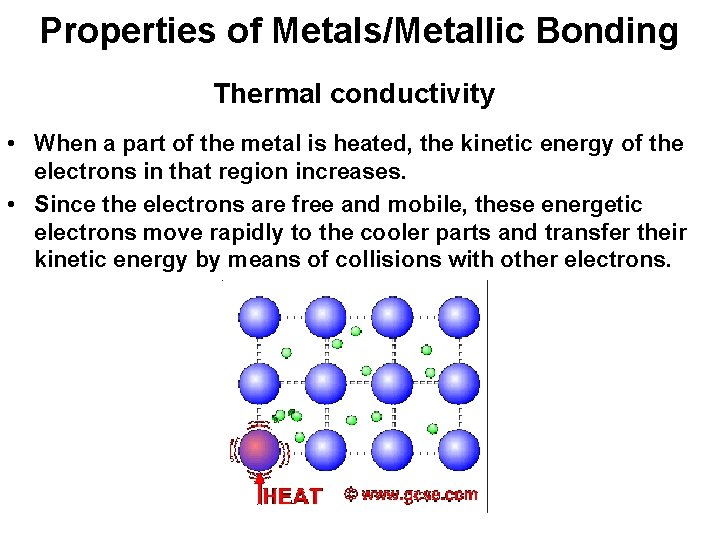 Properties of Metals/Metallic Bonding

Thermal conductivity

• When a part of the metal is heated, the kinetic energy of the electrons in that region increases.

• Since the electrons are free and mobile, these energetic electrons move rapidly to the cooler parts and transfer their kinetic energy by means of collisions with other electrons.

HEAT

© www.gcse.com